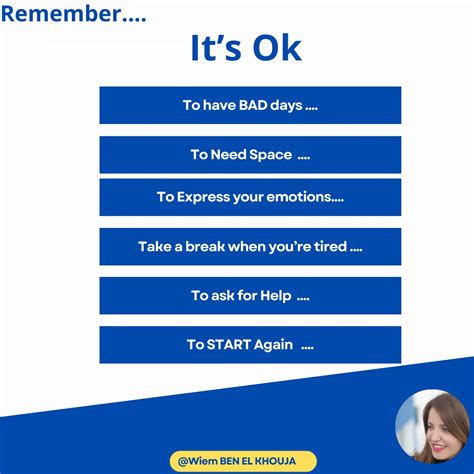 Remember....

It's Ok

To have BAD days ....

To Need Space ....

To Express your emotions....

Take a break when you're tired ....

To ask for Help ....

To START Again ....

@Wiem BEN EL KHOUJA